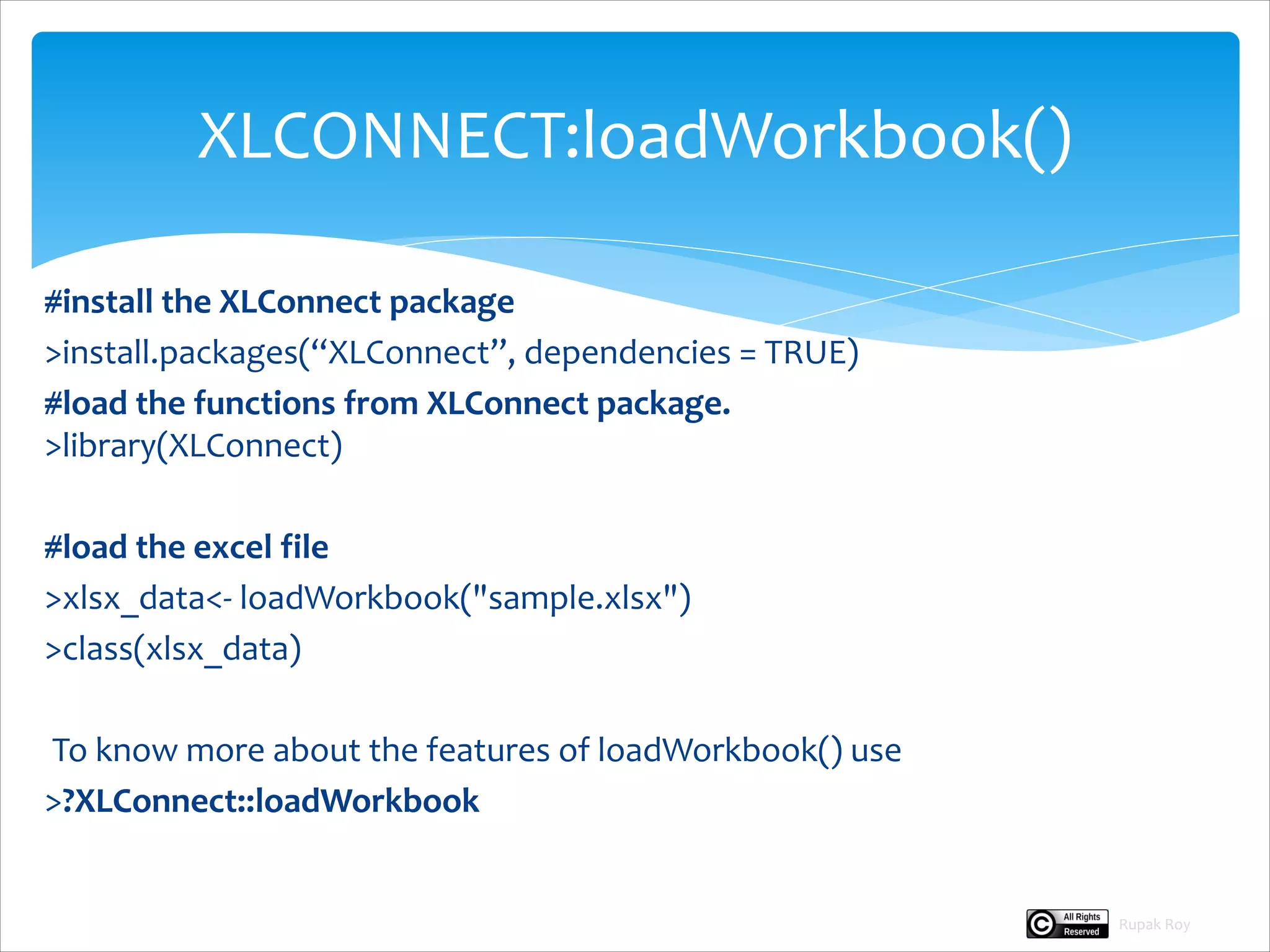 XLCONNECT:loadWorkbook()

#install the XLConnect package

>install.packages(“XLConnect”, dependencies = TRUE)

#load the functions from XLConnect package.
>library(XLConnect)

#load the excel file

>xlsx_data<- loadWorkbook("sample.xlsx")

>class(xlsx_data)

To know more about the features of loadWorkbook() use

>?XLConnect::loadWorkbook

All Rights Reserved Rupak Roy